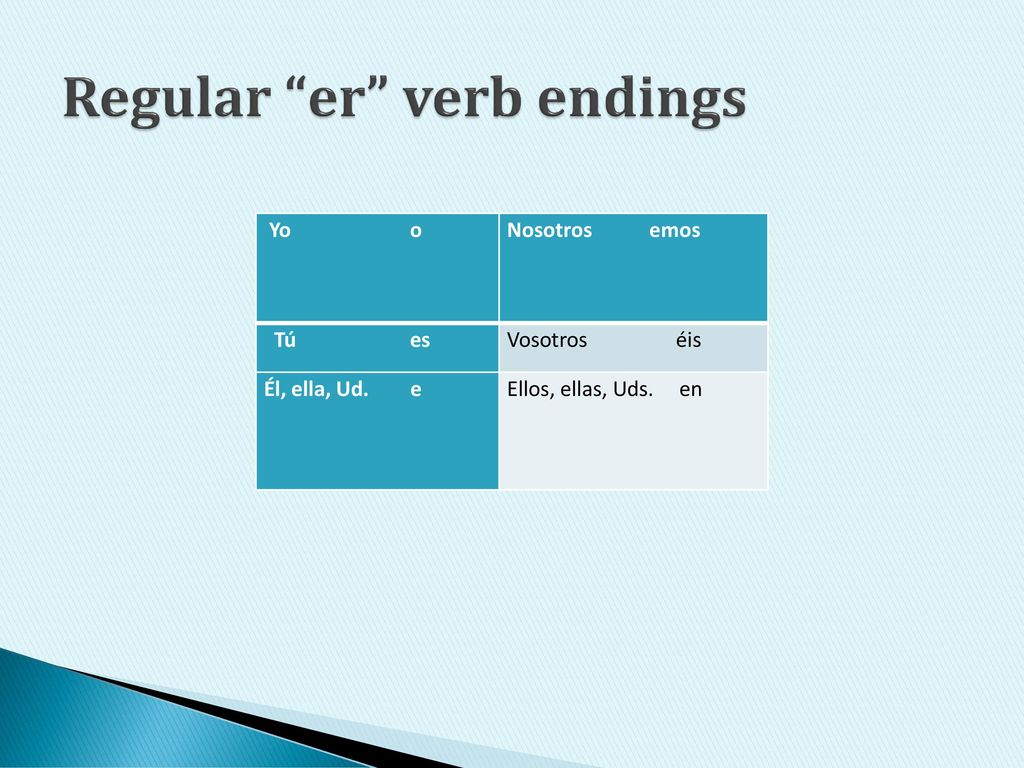 Regular “er” verb endings

| Yo o | Nosotros emos |
|---|---|
| Tú es | Vosotros éis |
| Él, ella, Ud. e | Ellos, ellas, Uds. en |